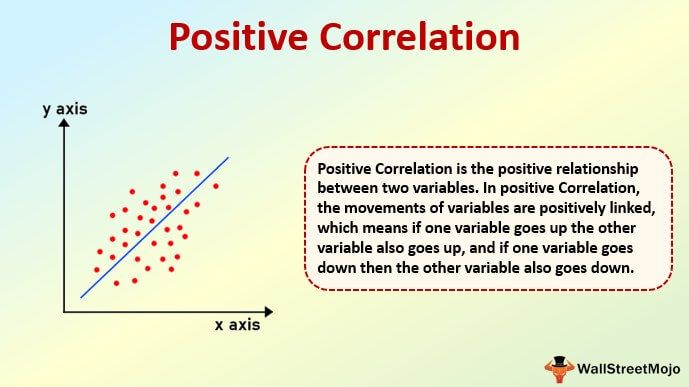 Positive Correlation

y axis

x axis

Positive Correlation is the positive relationship between two variables. In positive Correlation, the movements of variables are positively linked, which means if one variable goes up the other variable also goes up, and if one variable goes down then the other variable also goes down.

WallStreetMojo